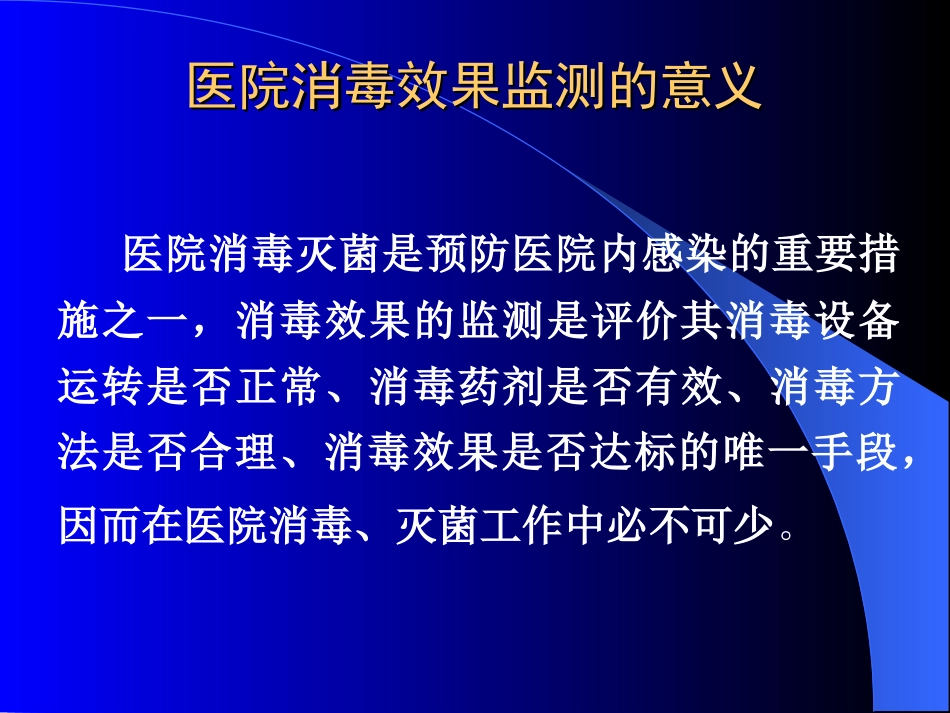 医院消毒效果监测的意义

医院消毒灭菌是预防医院内感染的重要措施之一，消毒效果的监测是评价其消毒设备运转是否正常、消毒药剂是否有效、消毒方法是否合理、消毒效果是否达标的唯一手段，因而在医院消毒、灭菌工作中必不可少。